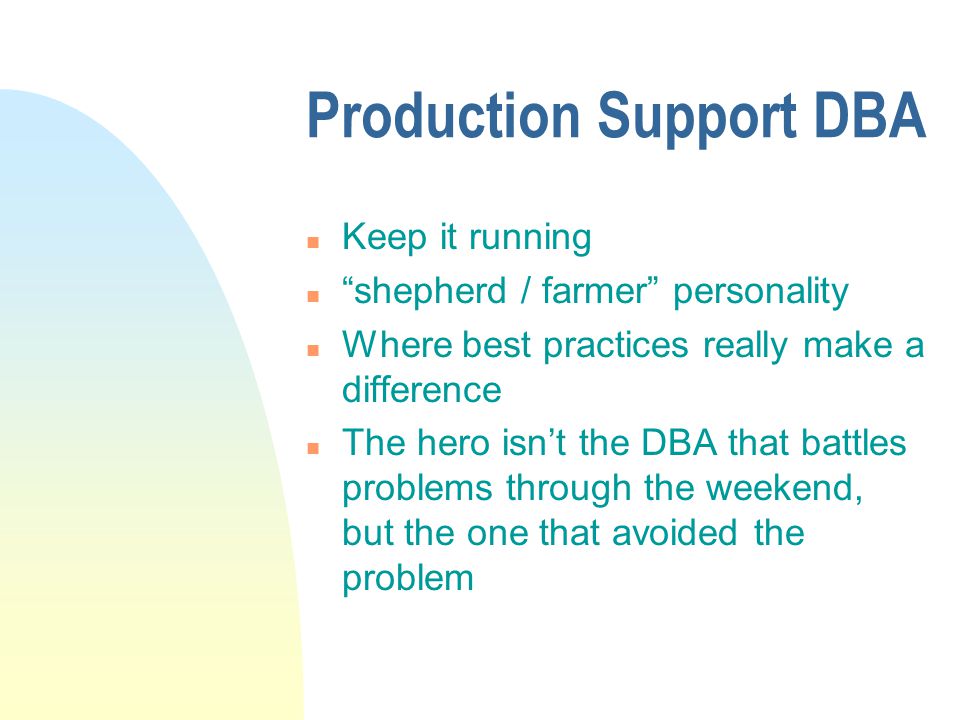 Production Support DBA

- Keep it running
- “shepherd / farmer” personality
- Where best practices really make a difference
- The hero isn’t the DBA that battles problems through the weekend, but the one that avoided the problem